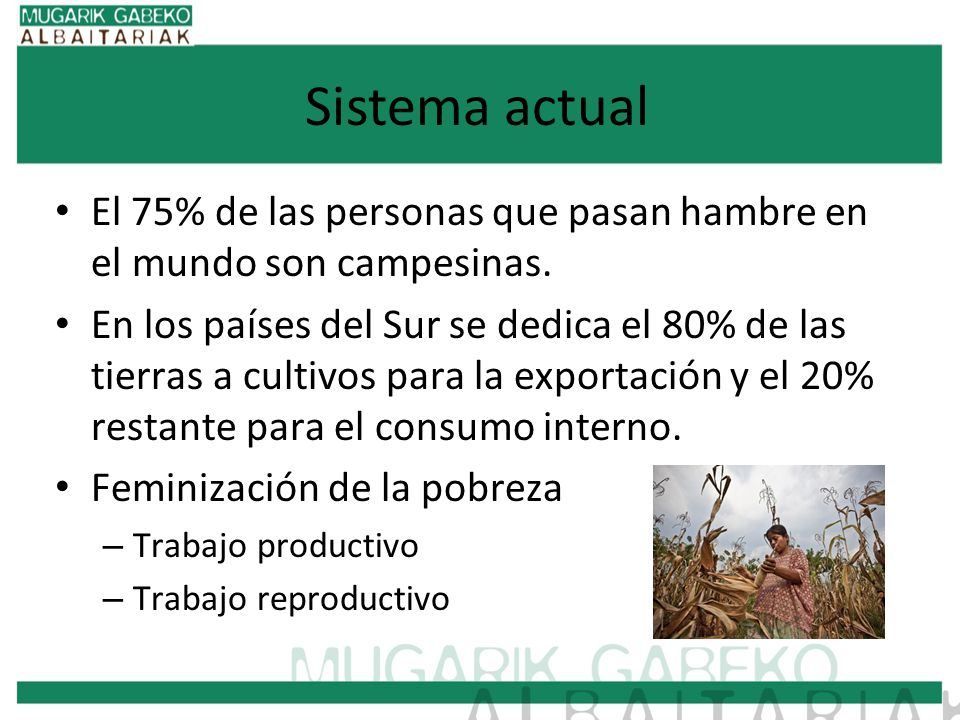 MUGARIK GABEKO
ALBAITARIAK

Sistema actual

• El 75% de las personas que pasan hambre en el mundo son campesinas.
• En los países del Sur se dedica el 80% de las tierras a cultivos para la exportación y el 20% restante para el consumo interno.
• Feminización de la pobreza
– Trabajo productivo
– Trabajo reproductivo

MUGARIK GABEKO
ALBAITARIAK